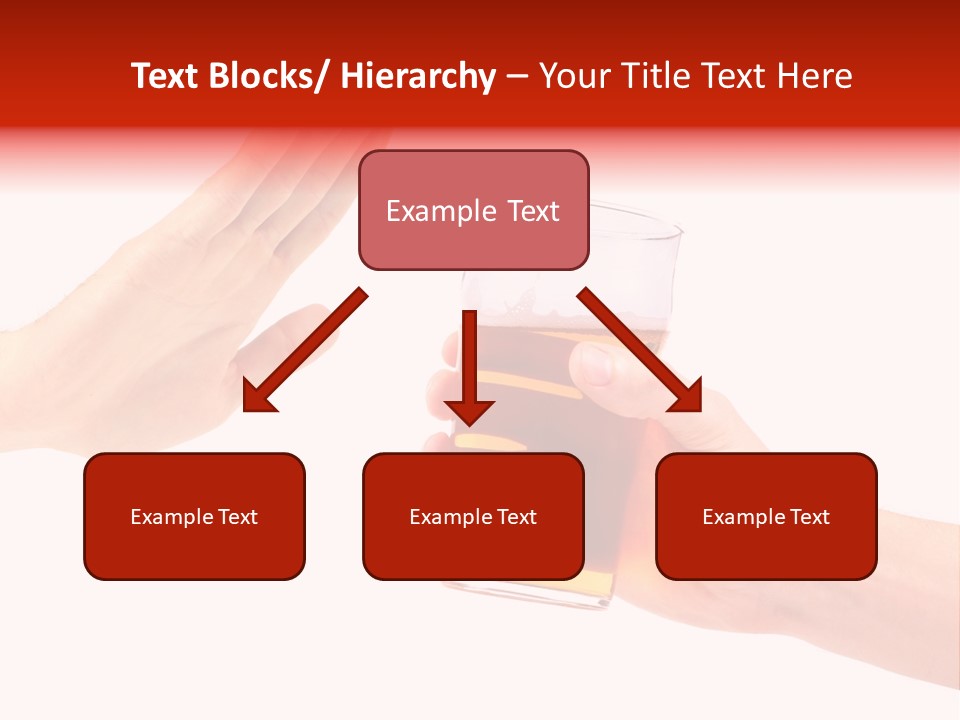 Text Blocks/ Hierarchy – Your Title Text Here

Example Text

Example Text

Example Text

Example Text